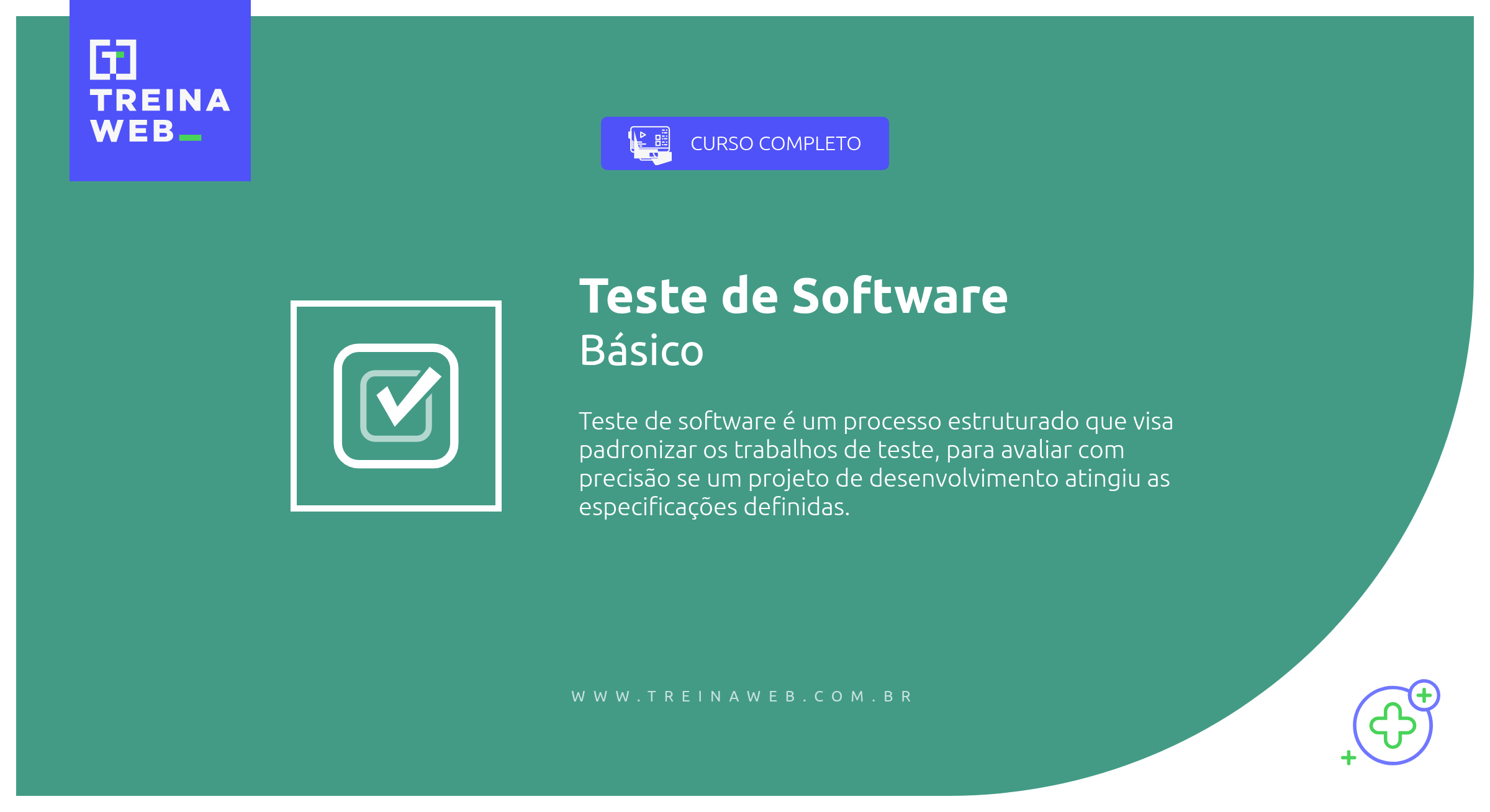 TREINA WEB

CURSO COMPLETO

Teste de Software
Básico

Teste de software é um processo estruturado que visa padronizar os trabalhos de teste, para avaliar com precisão se um projeto de desenvolvimento atingiu as especificações definidas.

WWW.TREINAWEB.COM.BR